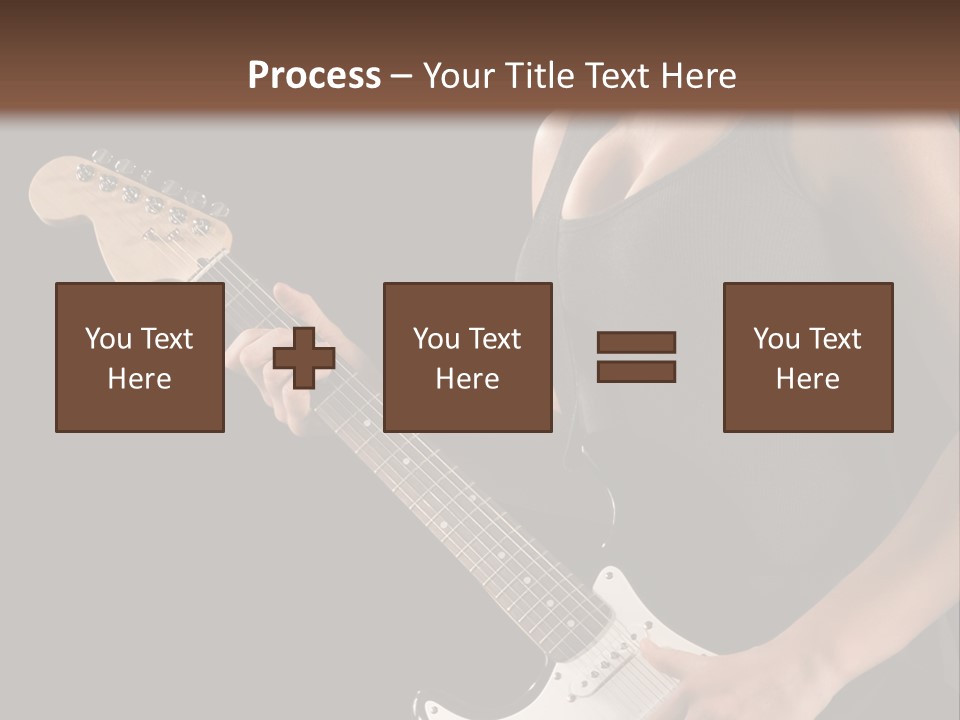 Process – Your Title Text Here

You Text Here

You Text Here

You Text Here